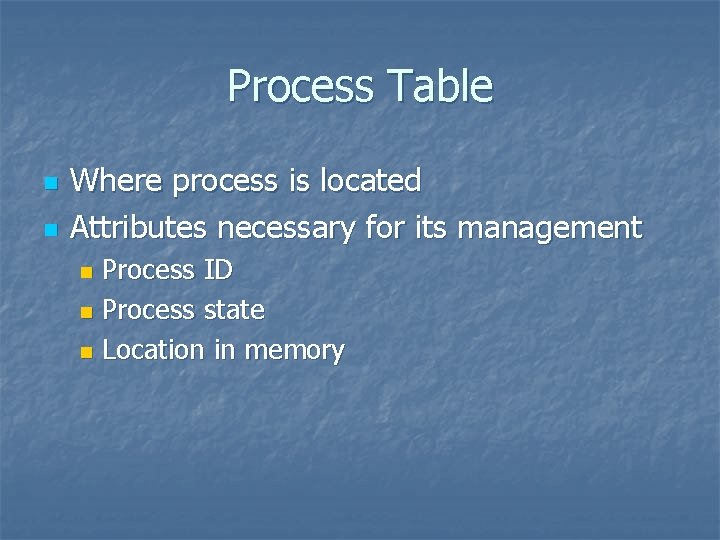 Process Table

- Where process is located
- Attributes necessary for its management
  - Process ID
  - Process state
  - Location in memory